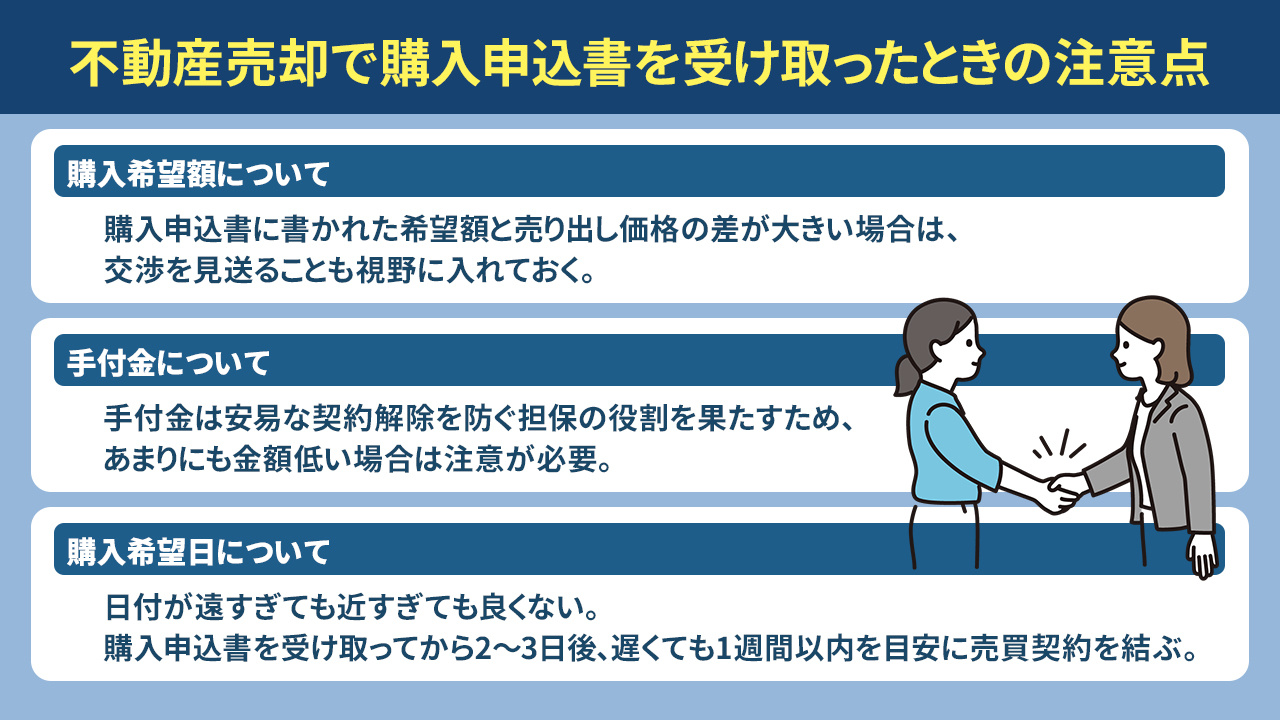 不動産売却で購入申込書を受け取ったときの注意点

購入希望額について

購入申込書に書かれた希望額と売り出し価格の差が大きい場合は、交渉を見送ることも視野に入れておく。

手付金について

手付金は安易な契約解除を防ぐ担保の役割を果たすため、あまりにも金額低い場合は注意が必要。

購入希望日について

日付が遠すぎても近すぎても良くない。
購入申込書を受け取ってから2〜3日後、遅くても1週間以内を目安に売買契約を結ぶ。